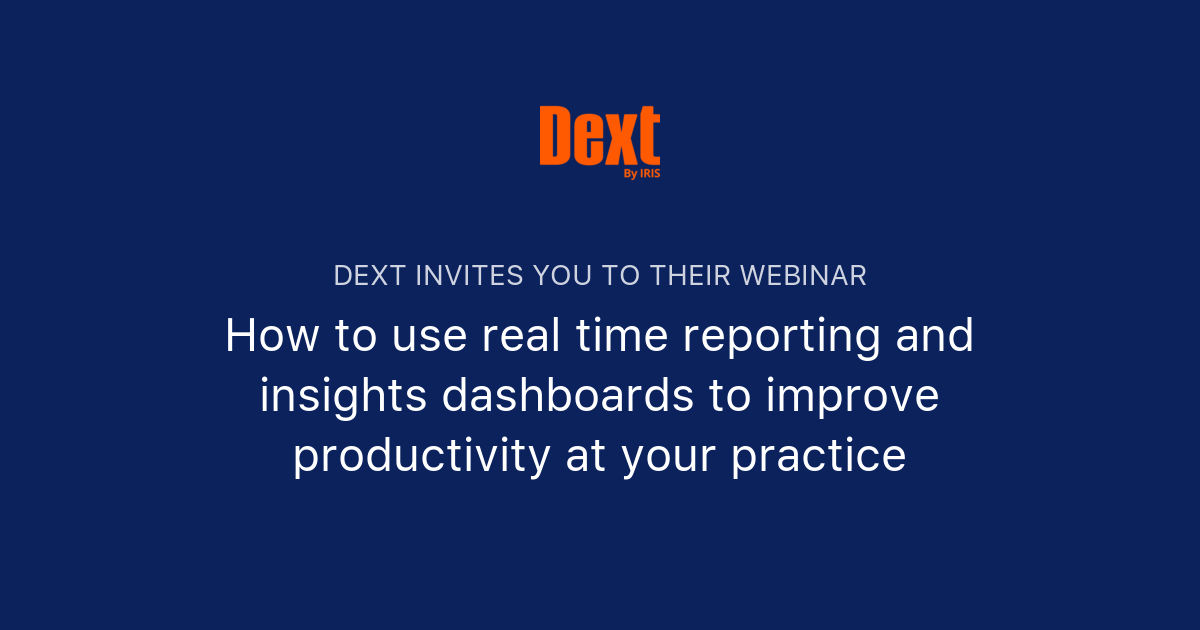 Dext
By IRIS

DEXT INVITES YOU TO THEIR WEBINAR

How to use real time reporting and insights dashboards to improve productivity at your practice